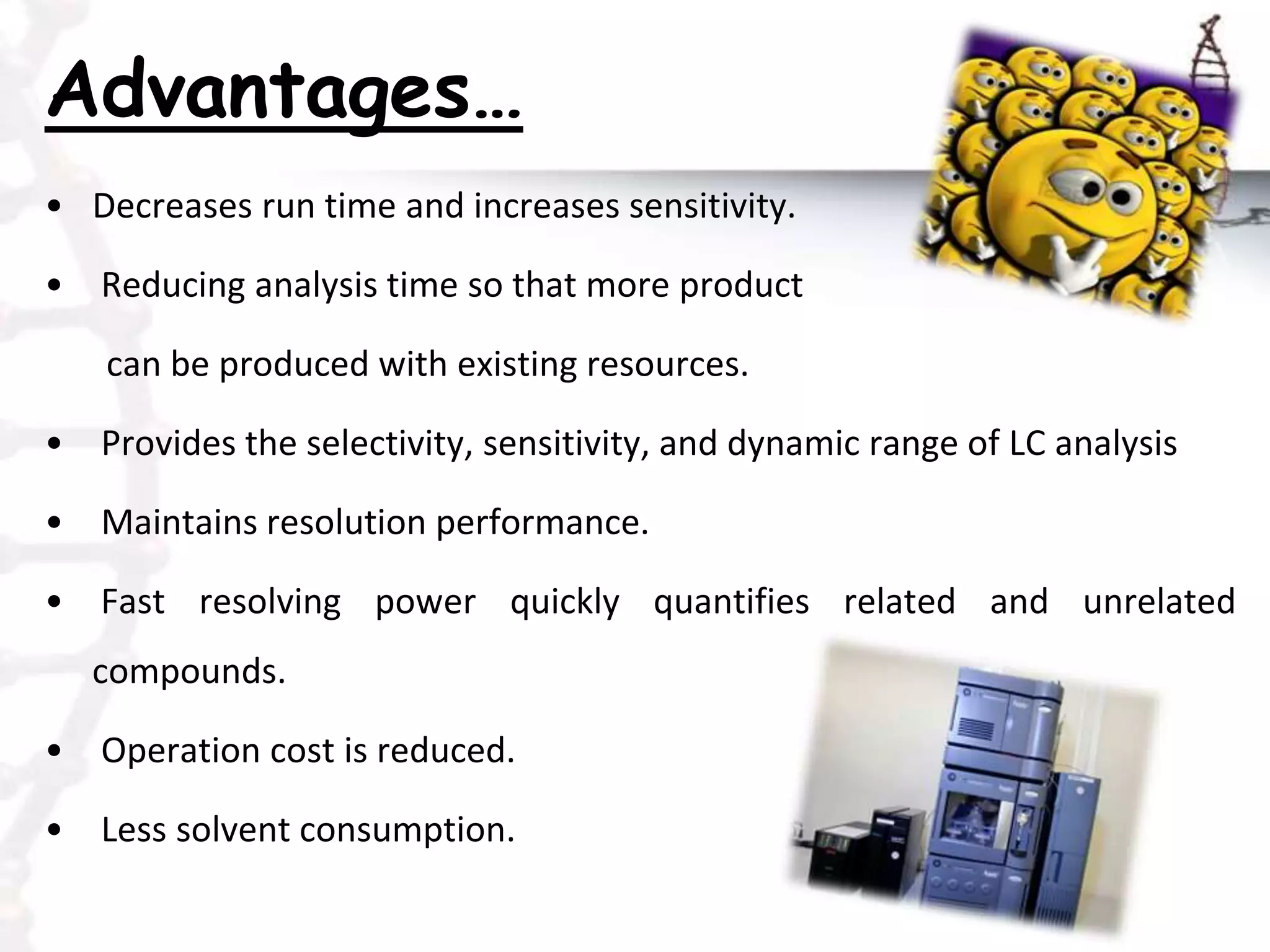 Advantages…

• Decreases run time and increases sensitivity.

• Reducing analysis time so that more product can be produced with existing resources.

• Provides the selectivity, sensitivity, and dynamic range of LC analysis

• Maintains resolution performance.

• Fast resolving power quickly quantifies related and unrelated compounds.

• Operation cost is reduced.

• Less solvent consumption.